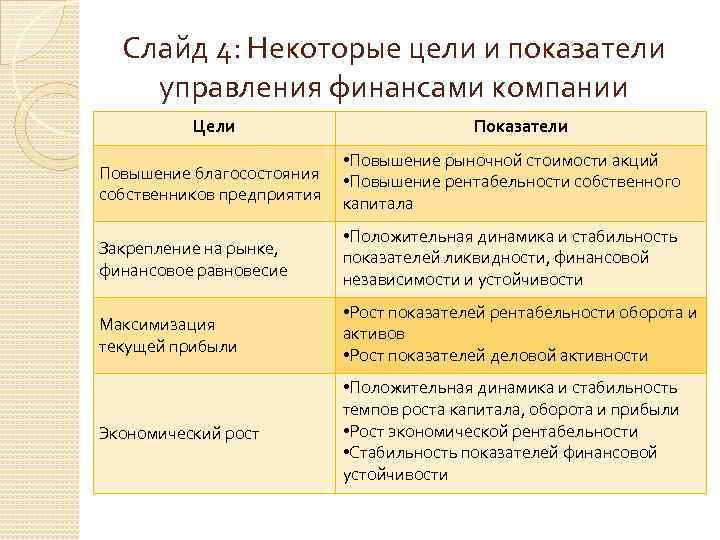 Слайд 4: Некоторые цели и показатели управления финансами компании

| Цели | Показатели |
|---|---|
| Повышение благосостояния собственников предприятия | •Повышение рыночной стоимости акций •Повышение рентабельности собственного капитала |
| Закрепление на рынке, финансовое равновесие | •Положительная динамика и стабильность показателей ликвидности, финансовой независимости и устойчивости |
| Максимизация текущей прибыли | •Рост показателей рентабельности оборота и активов •Рост показателей деловой активности |
| Экономический рост | •Положительная динамика и стабильность темпов роста капитала, оборота и прибыли •Рост экономической рентабельности •Стабильность показателей финансовой устойчивости |